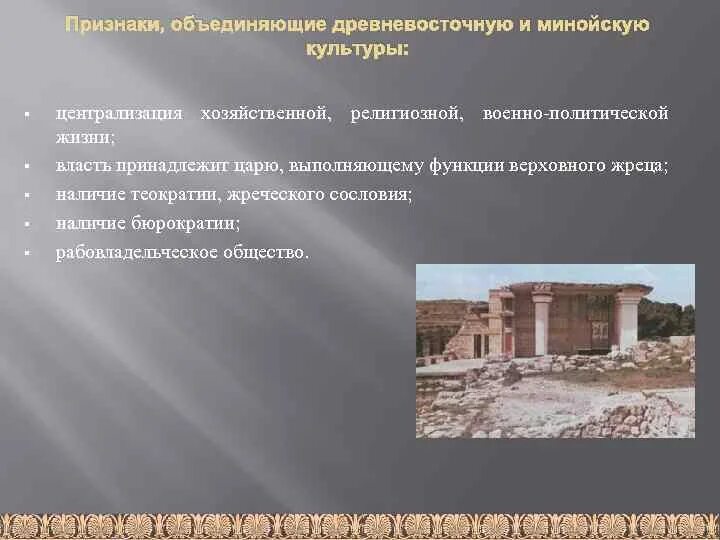 Признаки, объединяющие древневосточную и минойскую культуры:

▪ централизация хозяйственной, религиозной, военно-политической жизни;
▪ власть принадлежит царю, выполняющему функции верховного жреца;
▪ наличие теократии, жреческого сословия;
▪ наличие бюрократии;
▪ рабовладельческое общество.